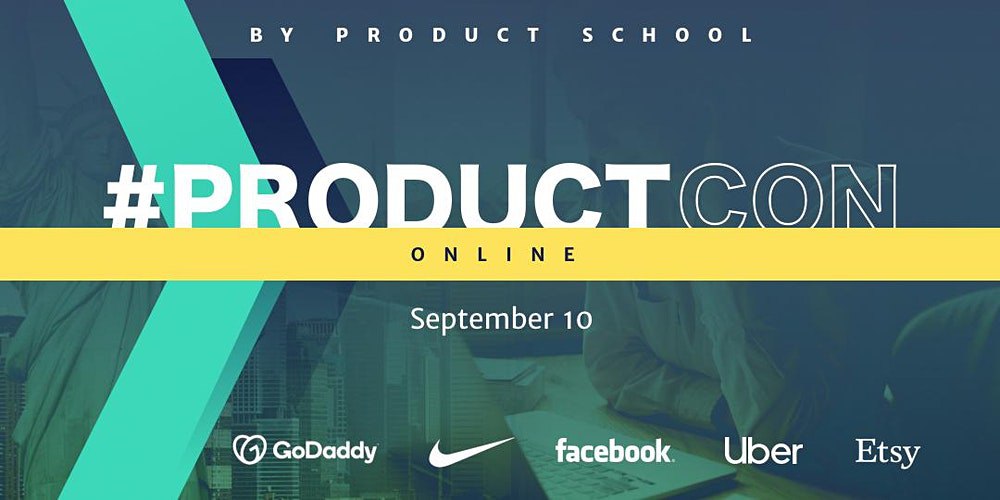 BY PRODUCT SCHOOL

#PRODUCTCON

ONLINE

September 10

GoDaddy

facebook

Uber

Etsy